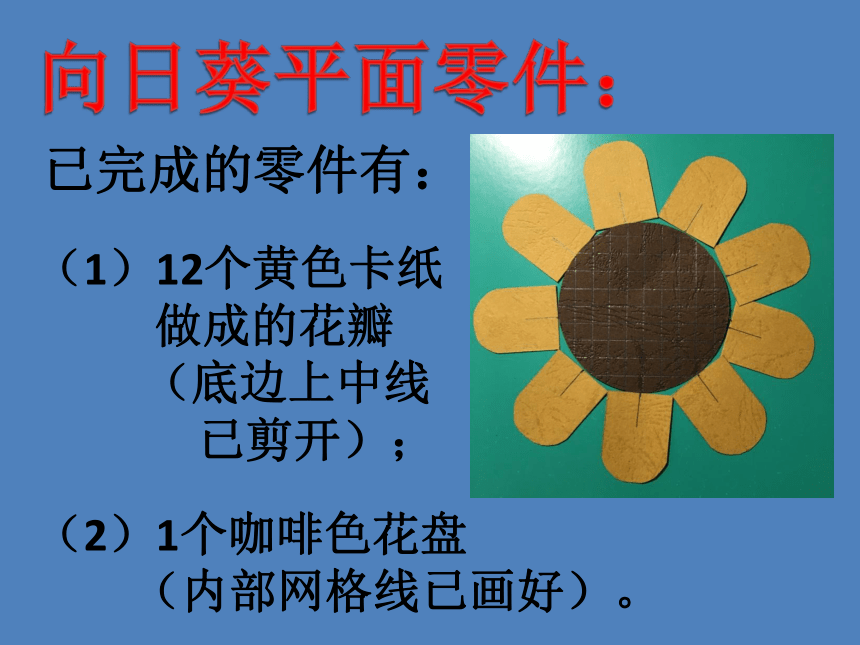 向日葵平面零件：

已完成的零件有：

（1）12个黄色卡纸做成的花瓣（底边上中线已剪开）；

（2）1个咖啡色花盘（内部网格线已画好）。